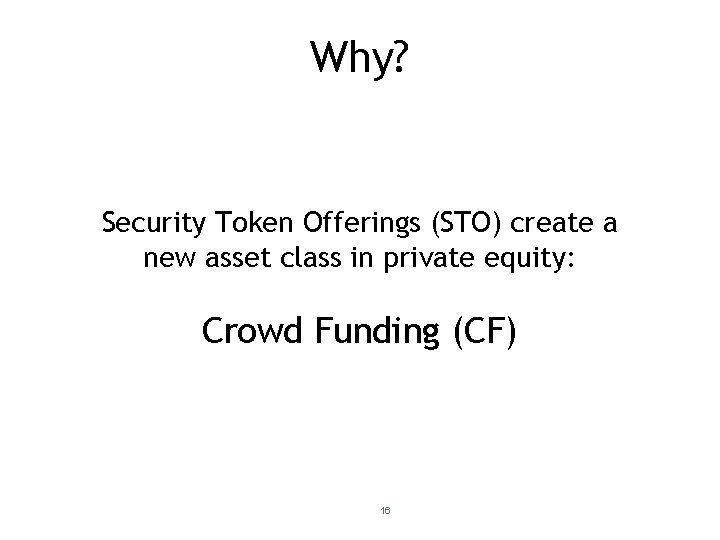 Why?

Security Token Offerings (STO) create a new asset class in private equity:

Crowd Funding (CF)

16